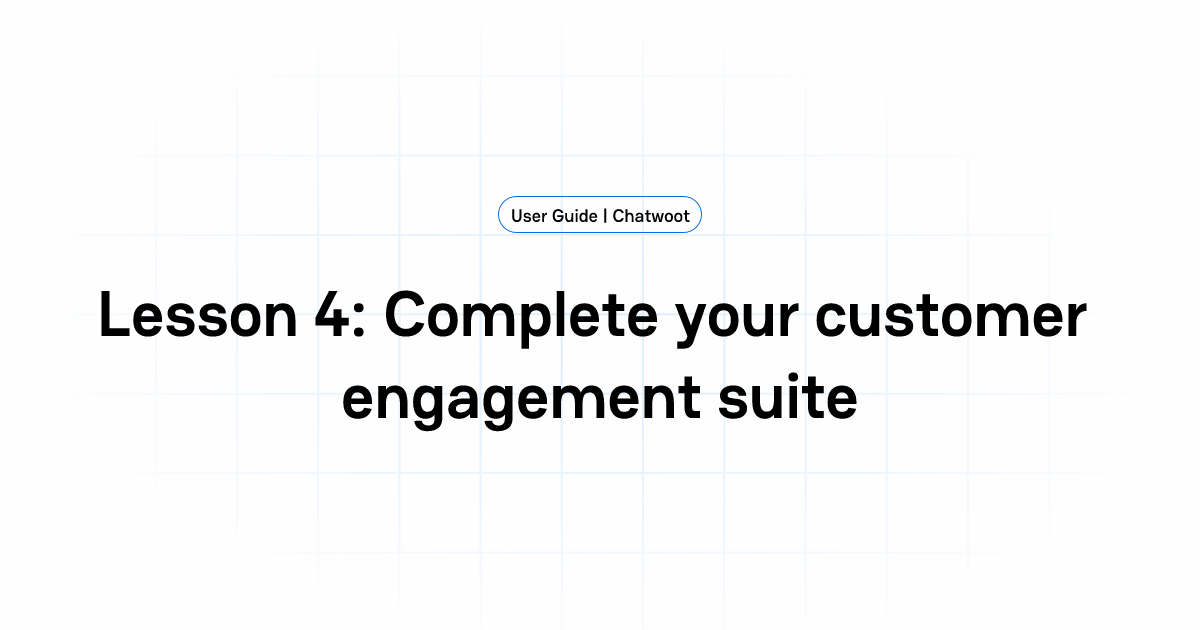 User Guide | Chatwoot

Lesson 4: Complete your customer engagement suite